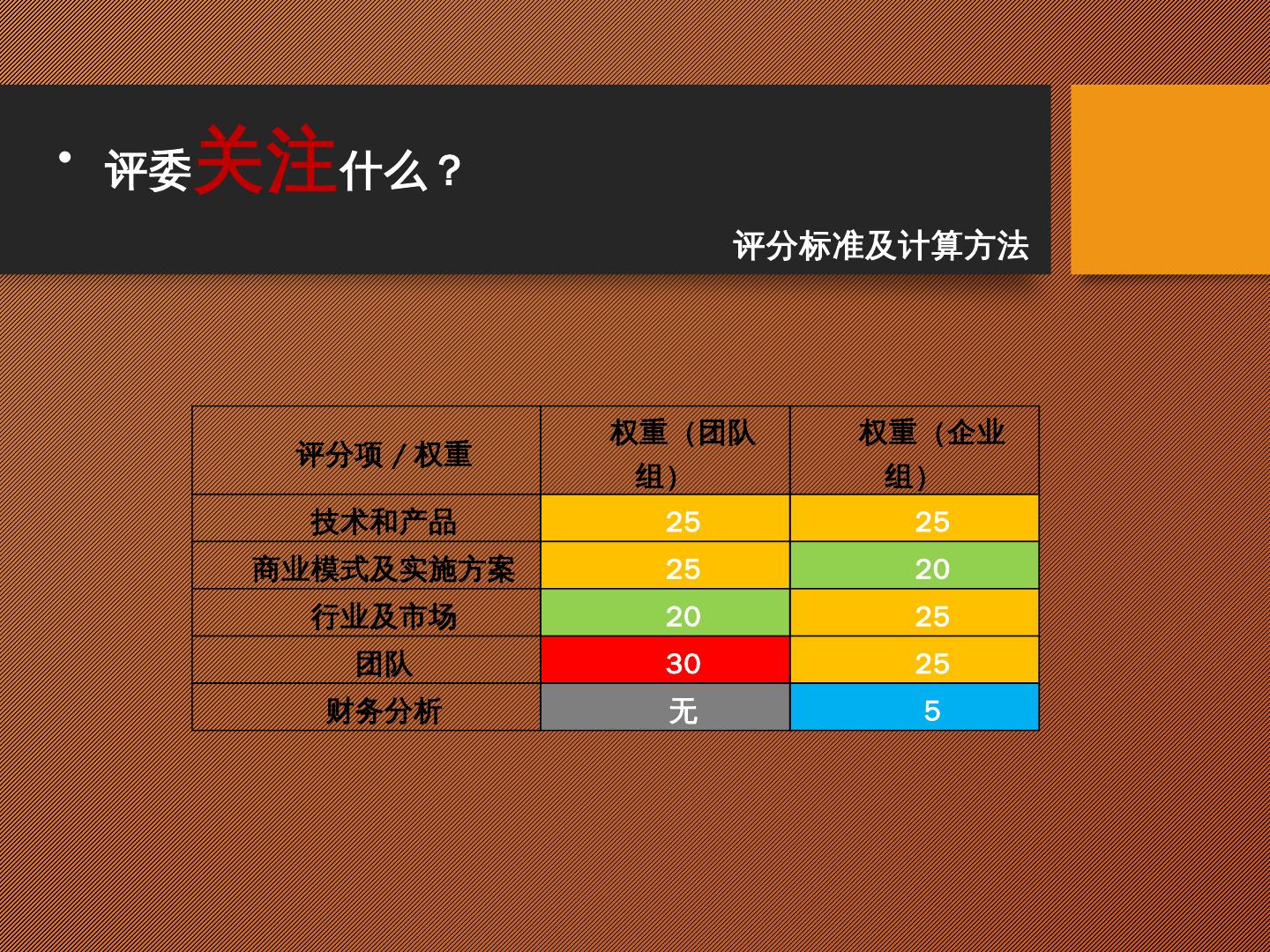 • 评委关注什么？

评分标准及计算方法

| 评分项 / 权重 | 权重（团队组） | 权重（企业组） |
|---|---|---|
| 技术和产品 | 25 | 25 |
| 商业模式及实施方案 | 25 | 20 |
| 行业及市场 | 20 | 25 |
| 团队 | 30 | 25 |
| 财务分析 | 无 | 5 |